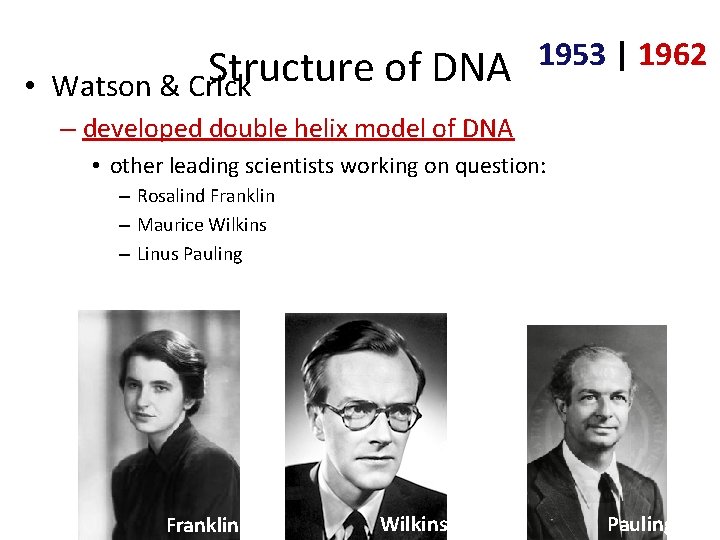 Structure of DNA

1953 | 1962

• Watson & Crick
– developed double helix model of DNA
• other leading scientists working on question:
– Rosalind Franklin
– Maurice Wilkins
– Linus Pauling

Franklin

Wilkins

Pauling